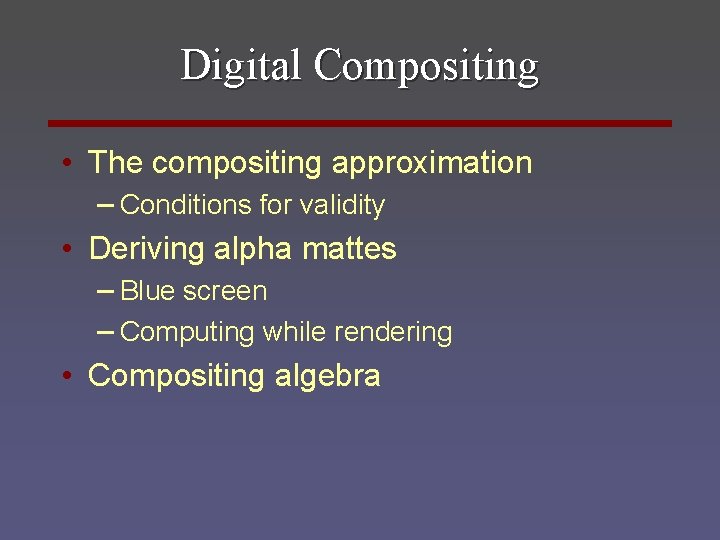 Digital Compositing

• The compositing approximation
– Conditions for validity
• Deriving alpha mattes
– Blue screen
– Computing while rendering
• Compositing algebra